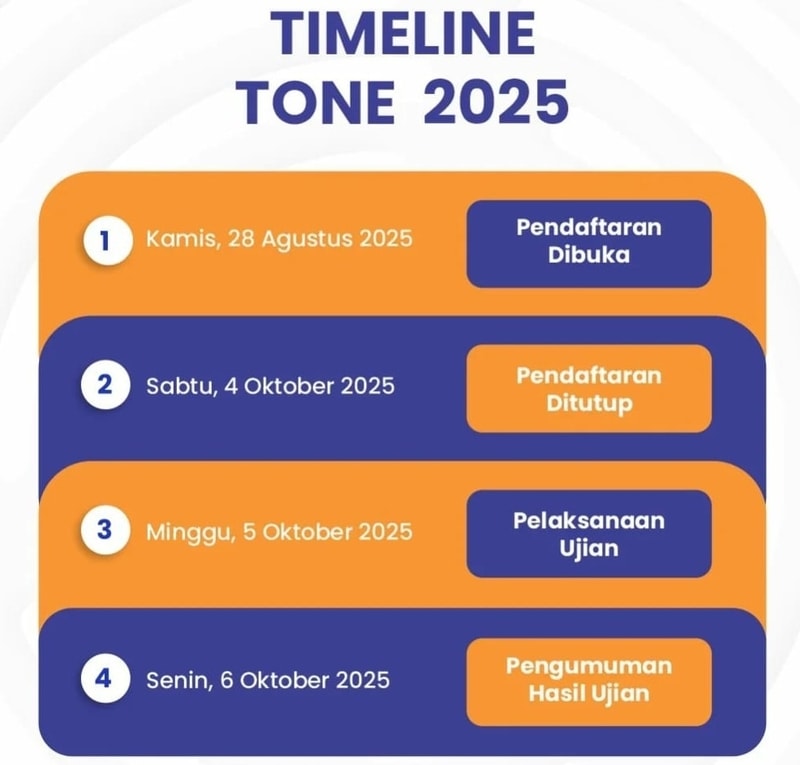 TIMELINE
TONE 2025

1 Kamis, 28 Agustus 2025
Pendaftaran Dibuka

2 Sabtu, 4 Oktober 2025
Pendaftaran Ditutup

3 Minggu, 5 Oktober 2025
Pelaksanaan Ujian

4 Senin, 6 Oktober 2025
Pengumuman Hasil Ujian